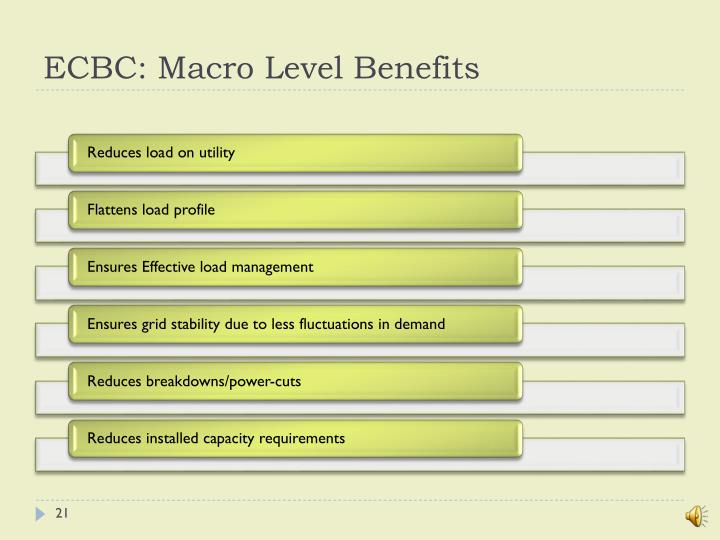 ECBC: Macro Level Benefits

Reduces load on utility

Flattens load profile

Ensures Effective load management

Ensures grid stability due to less fluctuations in demand

Reduces breakdowns/power-cuts

Reduces installed capacity requirements

21